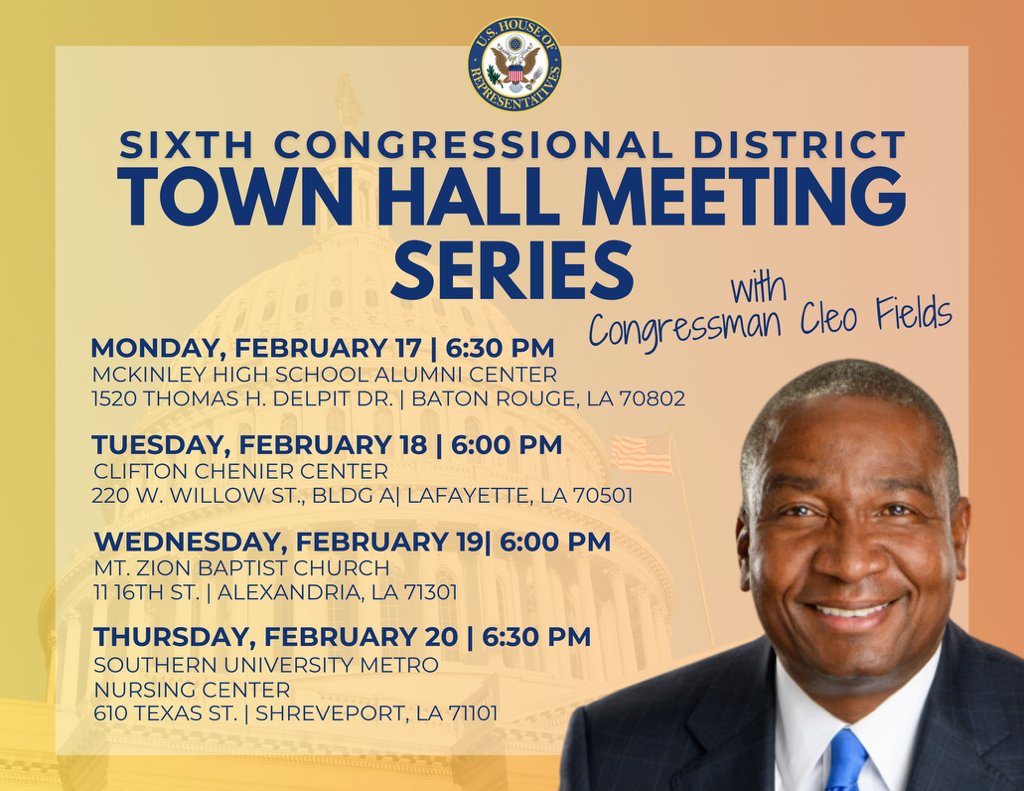 U.S. HOUSE OF REPRESENTATIVES

SIXTH CONGRESSIONAL DISTRICT
TOWN HALL MEETING SERIES

with Congressman Cleo Fields

MONDAY, FEBRUARY 17 | 6:30 PM
MCKINLEY HIGH SCHOOL ALUMNI CENTER
1520 THOMAS H. DELPIT DR. | BATON ROUGE, LA 70802

TUESDAY, FEBRUARY 18 | 6:00 PM
CLIFTON CHENIER CENTER
220 W. WILLOW ST., BLDG A| LAFAYETTE, LA 70501

WEDNESDAY, FEBRUARY 19| 6:00 PM
MT. ZION BAPTIST CHURCH
11 16TH ST. | ALEXANDRIA, LA 71301

THURSDAY, FEBRUARY 20 | 6:30 PM
SOUTHERN UNIVERSITY METRO NURSING CENTER
610 TEXAS ST. | SHREVEPORT, LA 71101